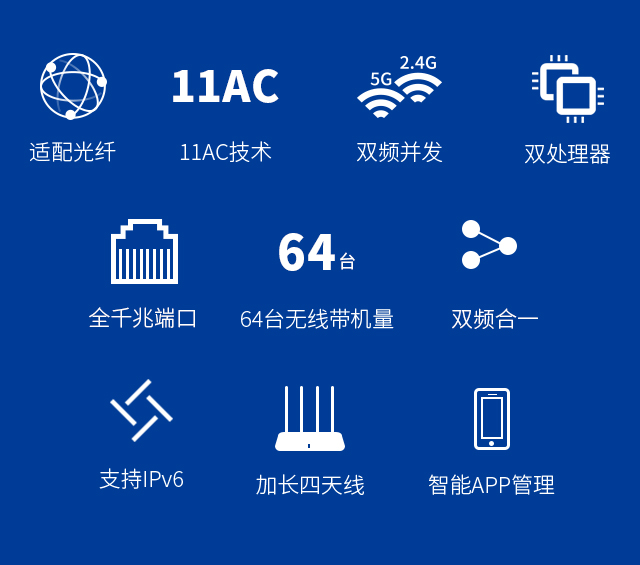 适配光纤

11AC
11AC技术

5G 2.4G
双频并发

双处理器

全千兆端口

64台
64台无线带机量

双频合一

支持IPv6

加长四天线

智能APP管理